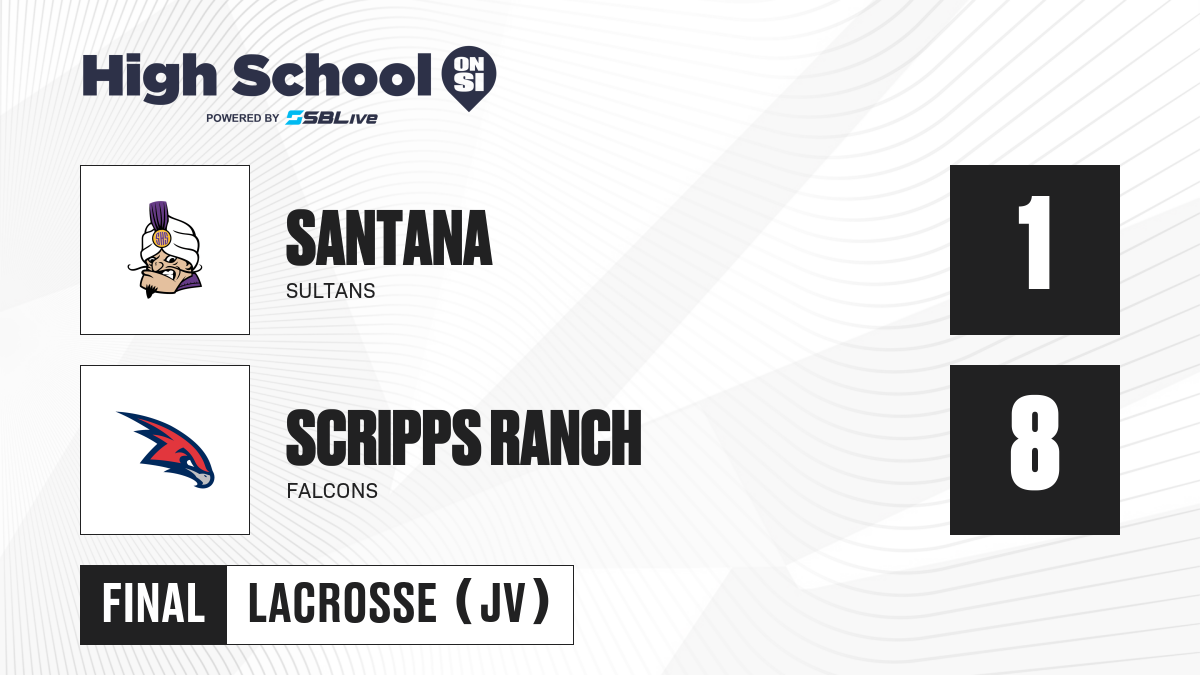 High School ON SI
POWERED BY SBLive

SHS

SANTANA
SULTANS

1

SCRIPPS RANCH
FALCONS

8

FINAL LACROSSE (JV)